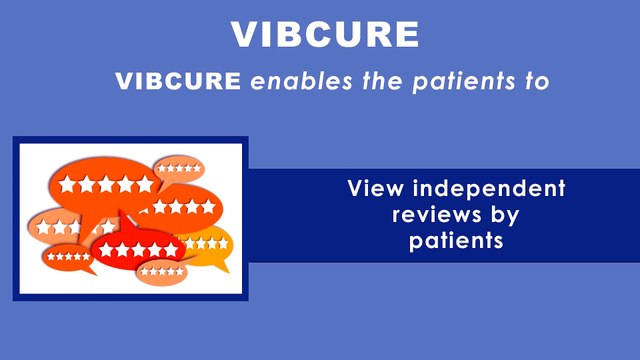 VIBCURE

VIBCURE enables the patients to

View independent reviews by patients